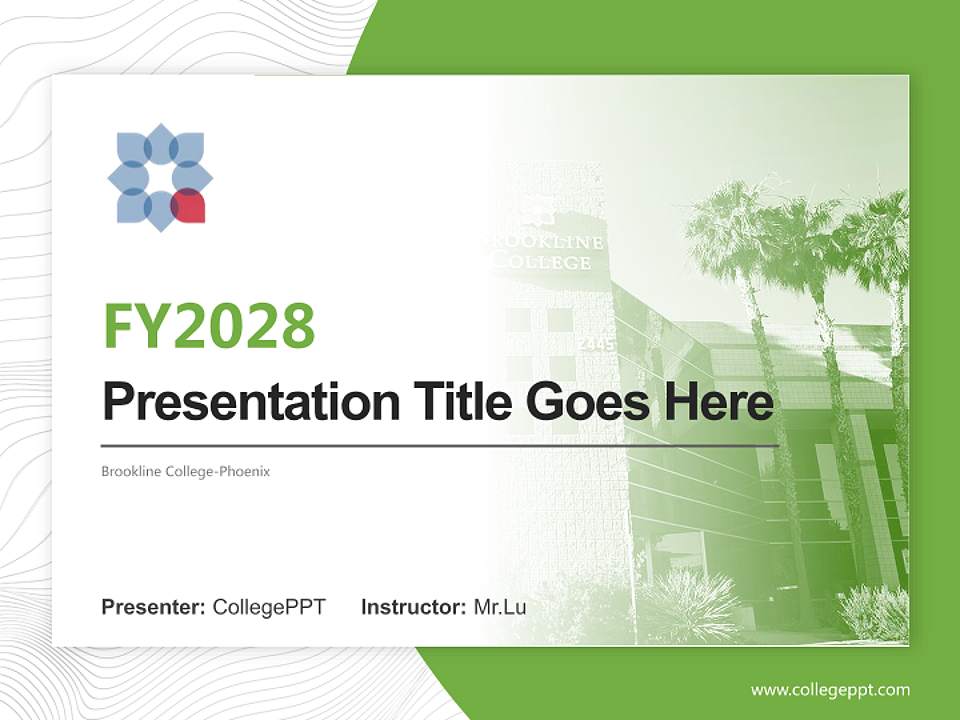 BROOKLINE COLLEGE

2445

FY2028

Presentation Title Goes Here

Brookline College-Phoenix

Presenter: CollegePPT Instructor: Mr.Lu

www.collegeppt.com